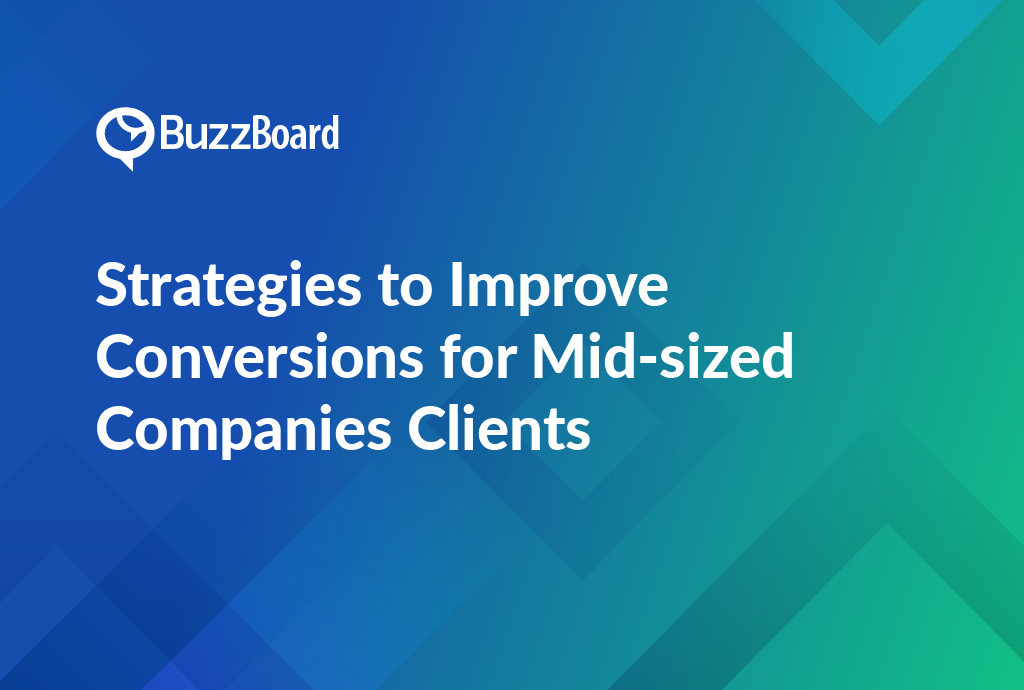 BuzzBoard

Strategies to Improve Conversions for Mid-sized Companies Clients